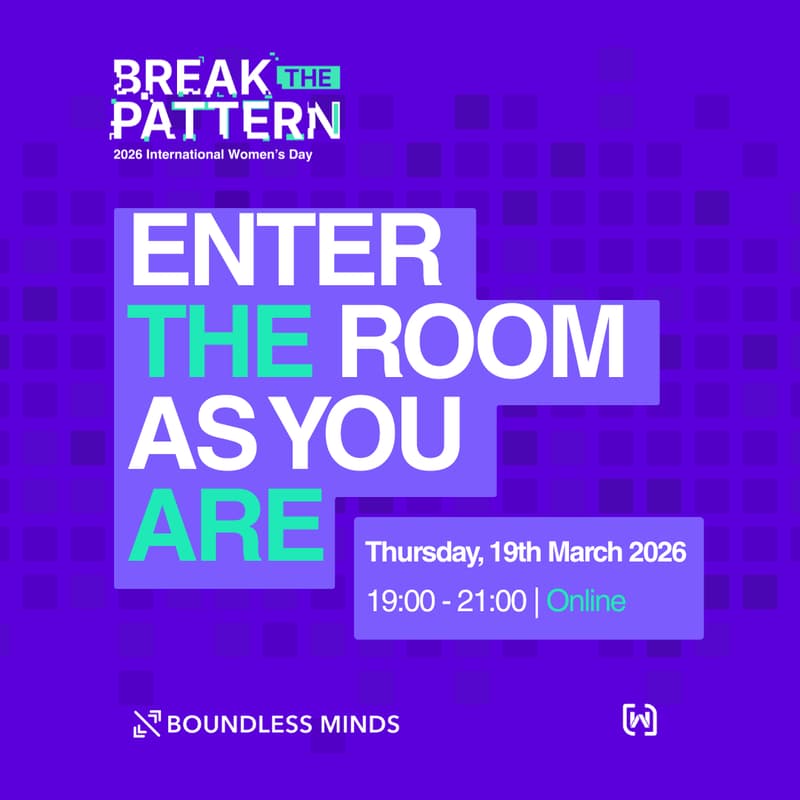 BREAK THE PATTERN
2026 International Women's Day

ENTER THE ROOM AS YOU ARE

Thursday, 19th March 2026
19:00 - 21:00 | Online

BOUNDLESS MINDS

W